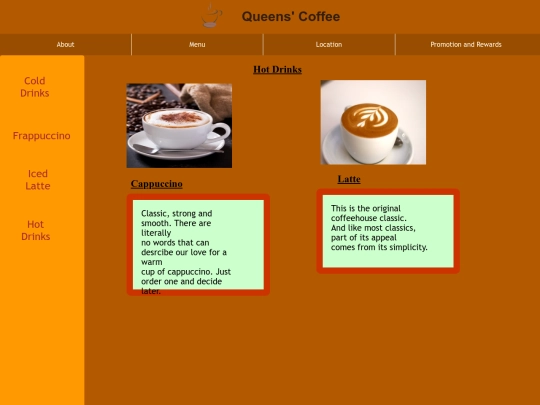 Queens' Coffee

About
Menu
Location
Promotion and Rewards

Cold Drinks

Frappuccino

Iced Latte

Hot Drinks

Hot Drinks

Cappuccino

Classic, strong and smooth. There are literally no words that can desrcibe our love for a warm cup of cappuccino. Just order one and decide later.

Latte

This is the original coffeehouse classic. And like most classics, part of its appeal comes from its simplicity.